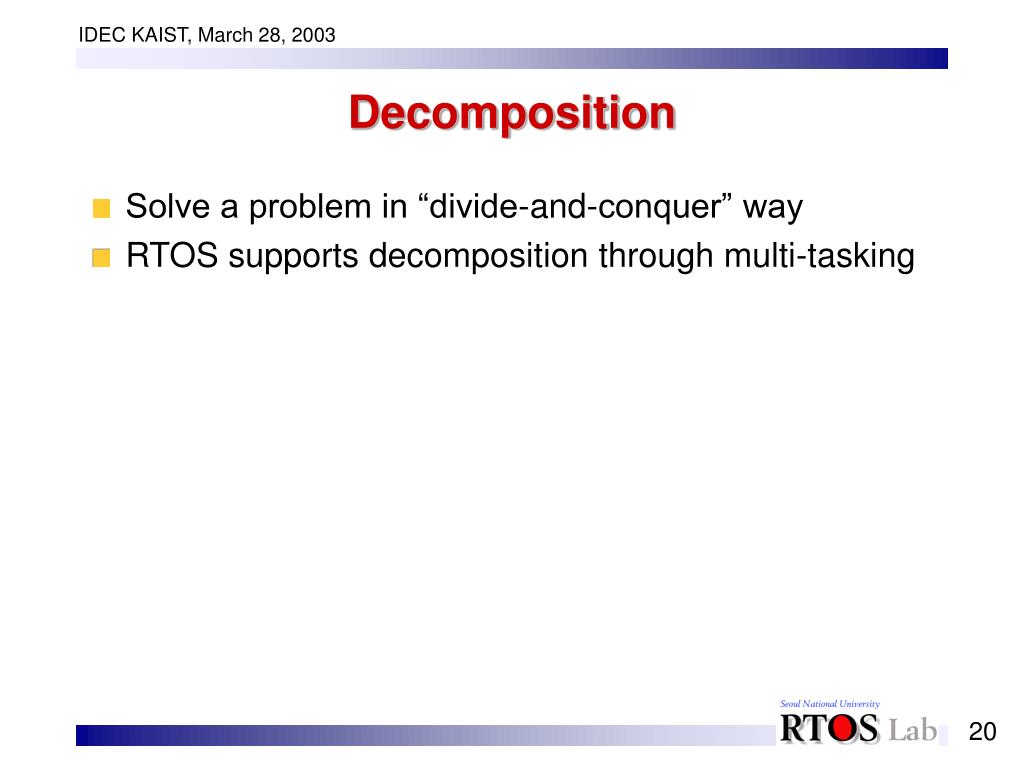 IDEC KAIST, March 28, 2003

Decomposition

Solve a problem in “divide-and-conquer” way

RTOS supports decomposition through multi-tasking

Seoul National University

RTOS Lab

20